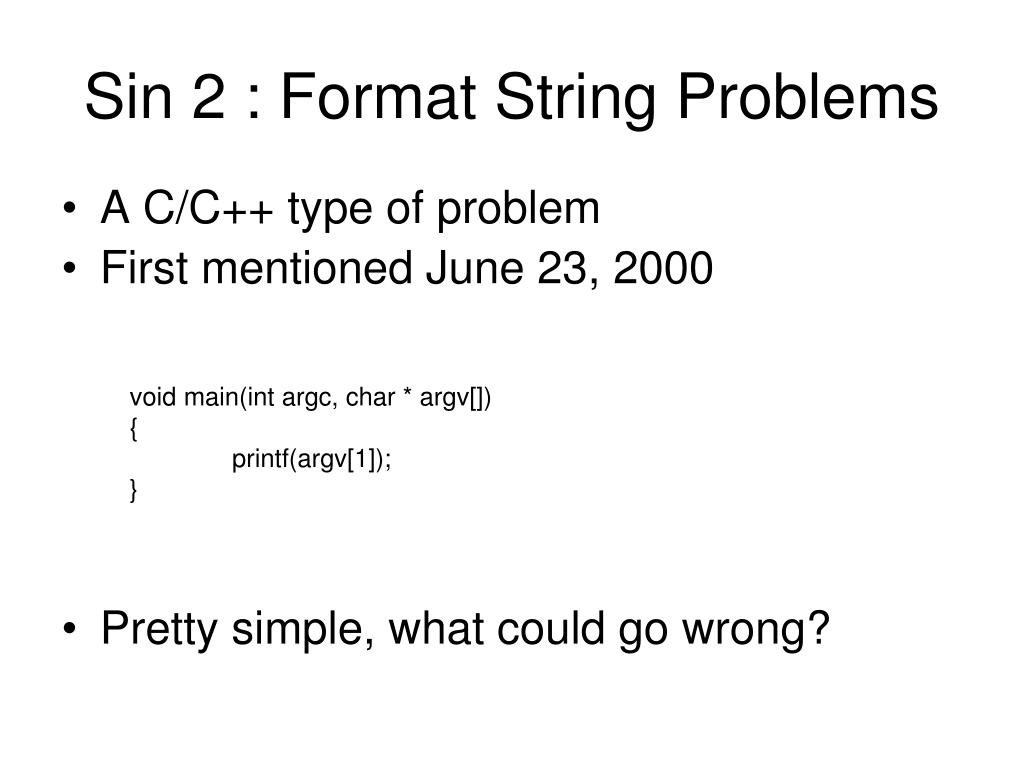 Sin 2 : Format String Problems

• A C/C++ type of problem
• First mentioned June 23, 2000

void main(int argc, char * argv[])
{
printf(argv[1]);
}

• Pretty simple, what could go wrong?